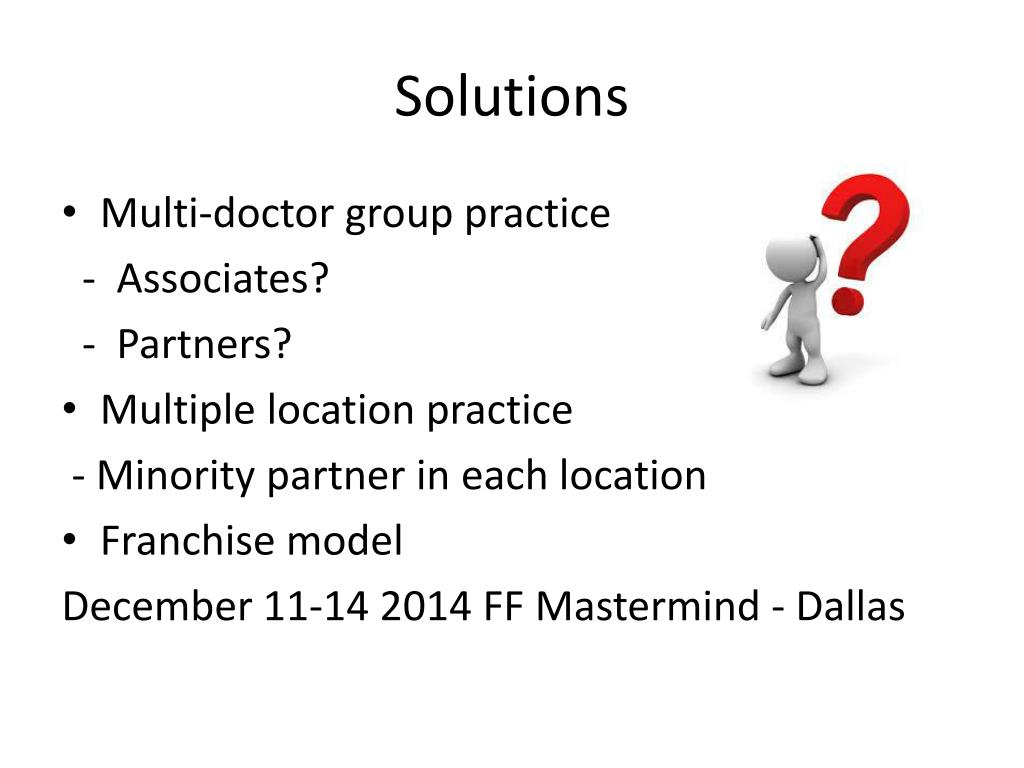 Solutions

• Multi-doctor group practice
- Associates?
- Partners?
• Multiple location practice
- Minority partner in each location
• Franchise model

December 11-14 2014 FF Mastermind - Dallas